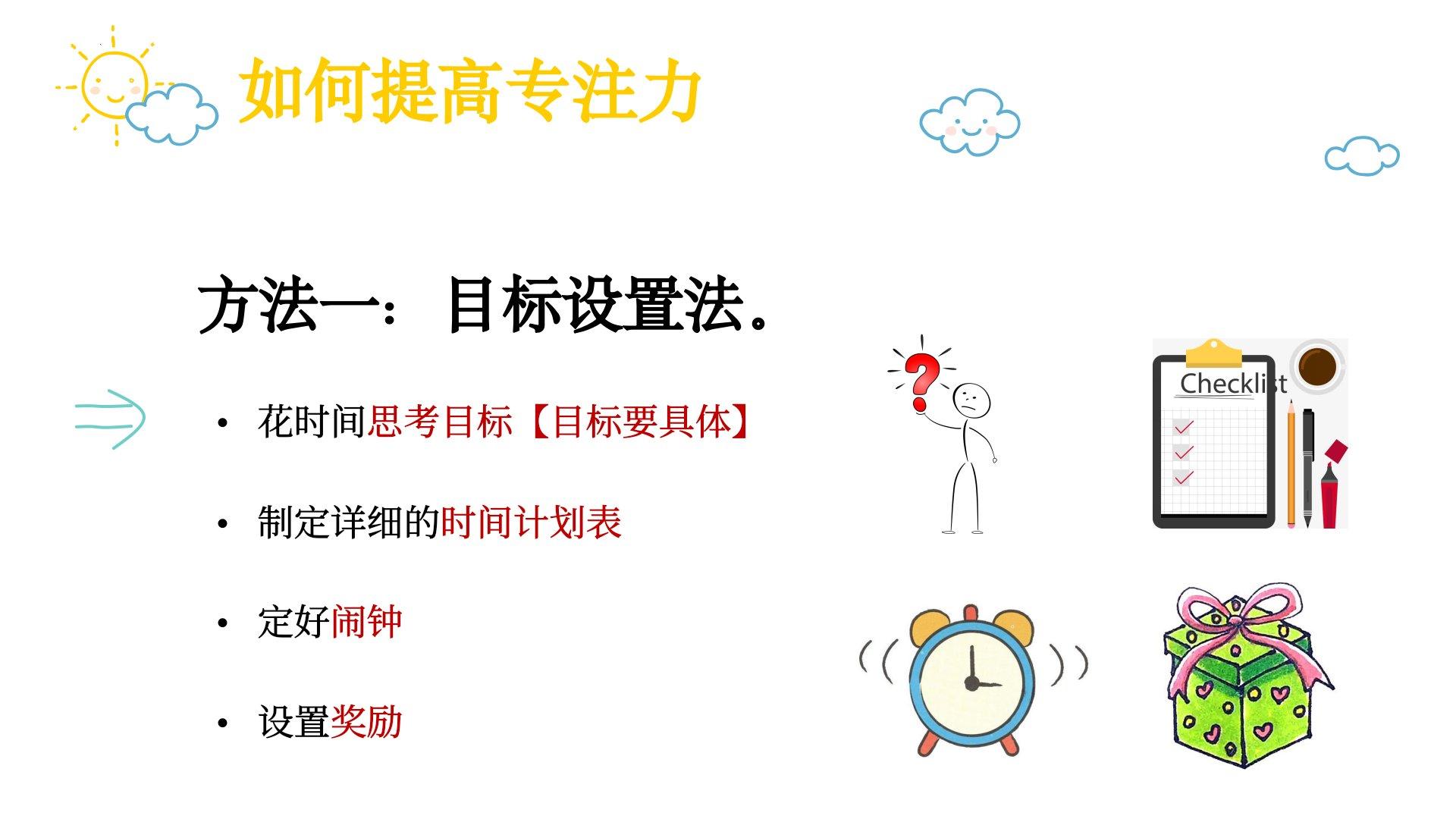 如何提高专注力

方法一：目标设置法。

• 花时间思考目标【目标要具体】

• 制定详细的时间计划表

• 定好闹钟

• 设置奖励

Checklist